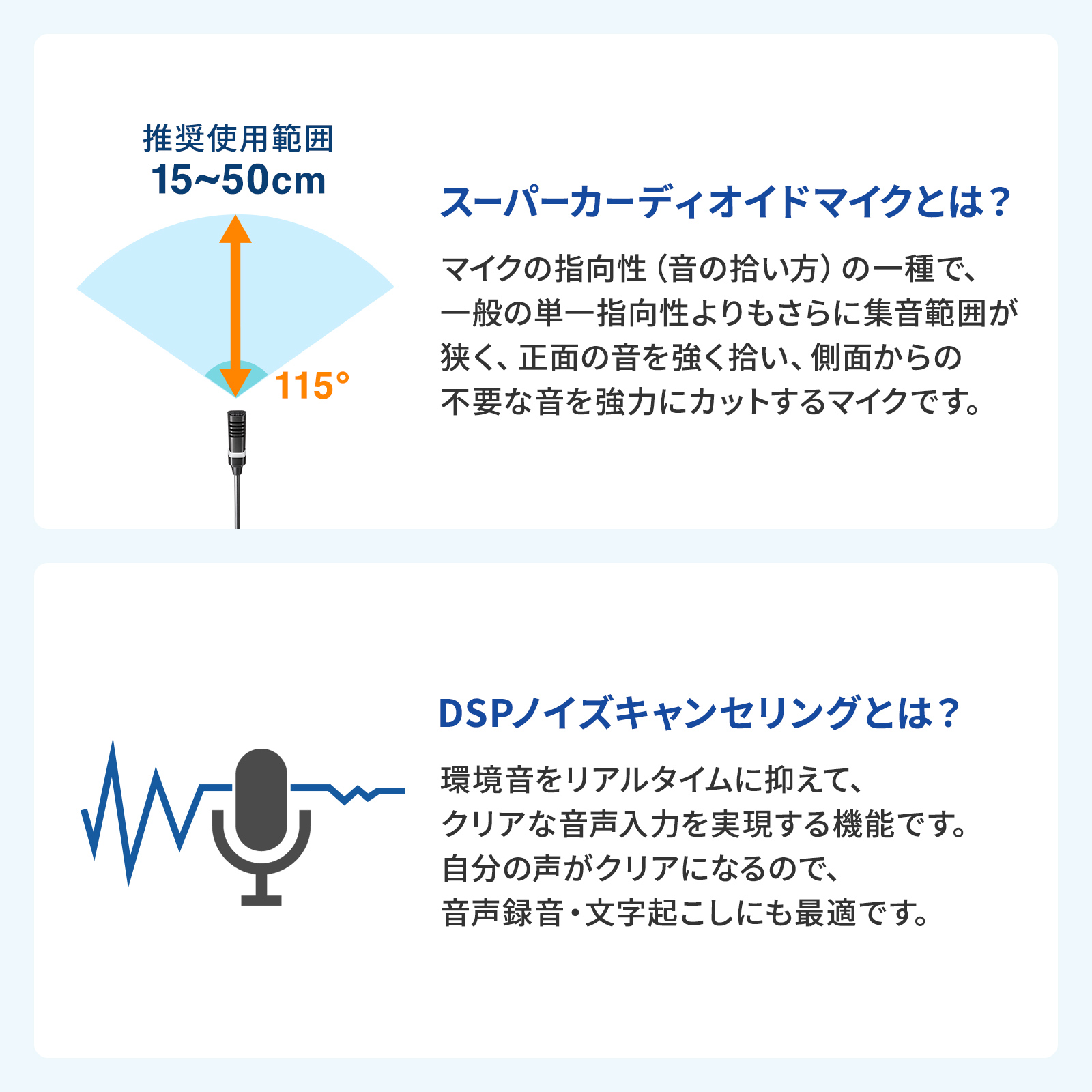 推奨使用範囲
15~50cm

115°

スーパーカーディオイドマイクとは？

マイクの指向性（音の拾い方）の一種で、一般の単一指向性よりもさらに集音範囲が狭く、正面の音を強く拾い、側面からの不要な音を強力にカットするマイクです。

DSPノイズキャンセリングとは？

環境音をリアルタイムに抑えて、クリアな音声入力を実現する機能です。自分の声がクリアになるので、音声録音・文字起こしにも最適です。